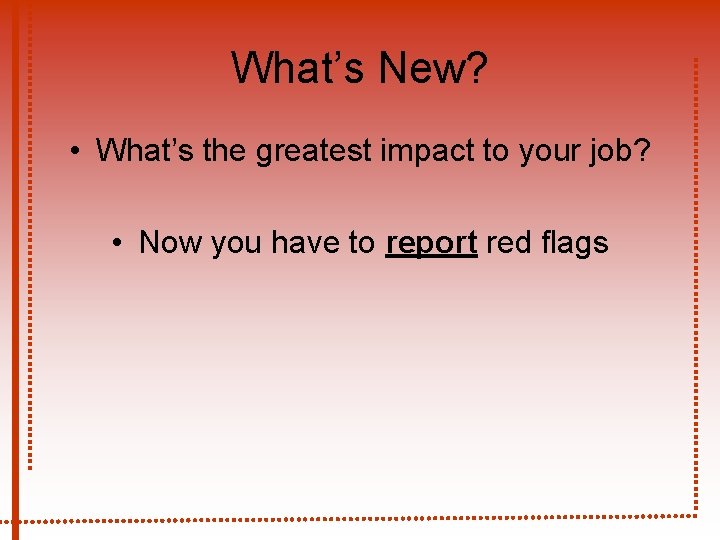 What’s New?

• What’s the greatest impact to your job?

• Now you have to report red flags